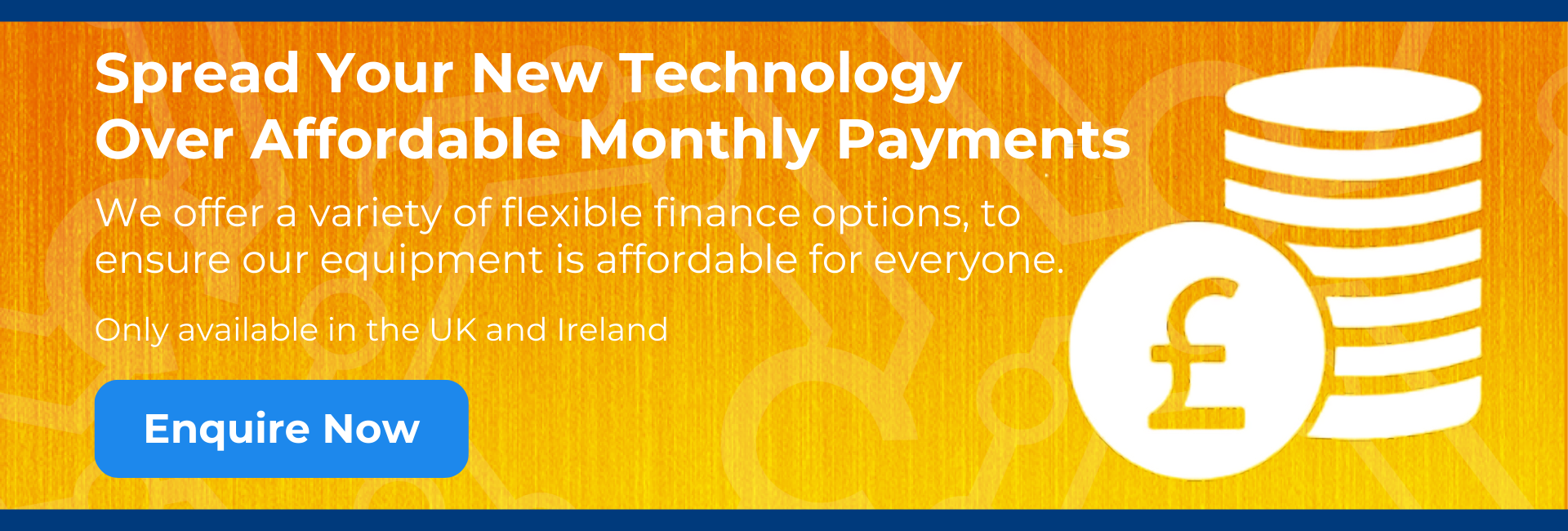 Spread Your New Technology Over Affordable Monthly Payments

We offer a variety of flexible finance options, to ensure our equipment is affordable for everyone.

Only available in the UK and Ireland

Enquire Now

£